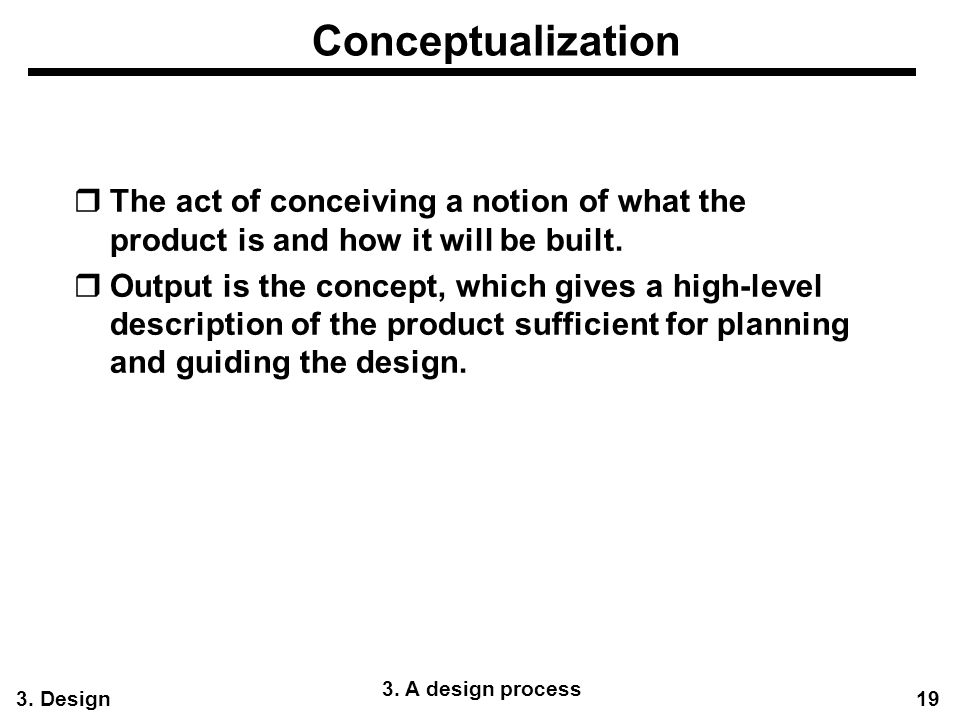 Conceptualization

❒ The act of conceiving a notion of what the product is and how it will be built.

❒ Output is the concept, which gives a high-level description of the product sufficient for planning and guiding the design.

3. Design

3. A design process

19